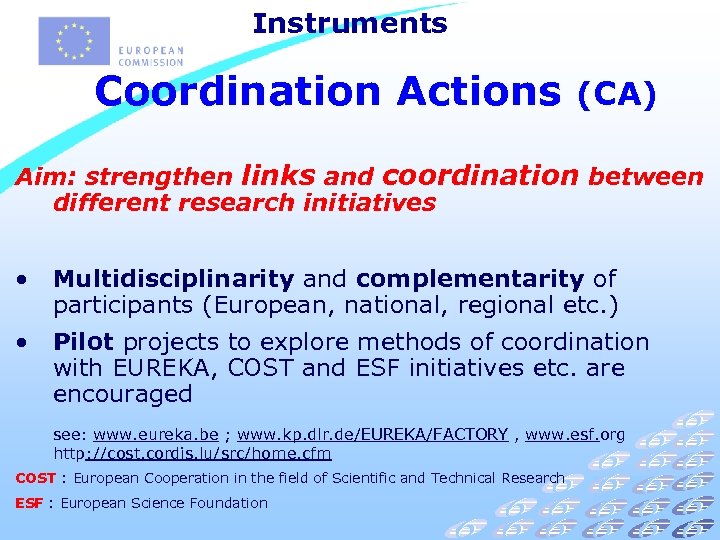 EUROPEAN COMMISSION

Instruments

Coordination Actions (CA)

Aim: strengthen links and coordination between different research initiatives

• Multidisciplinarity and complementarity of participants (European, national, regional etc.)

• Pilot projects to explore methods of coordination with EUREKA, COST and ESF initiatives etc. are encouraged

see: www.eureka.be ; www.kp.dlr.de/EUREKA/FACTORY , www.esf.org http://cost.cordis.lu/src/home.cfm

COST : European Cooperation in the field of Scientific and Technical Research

ESF : European Science Foundation